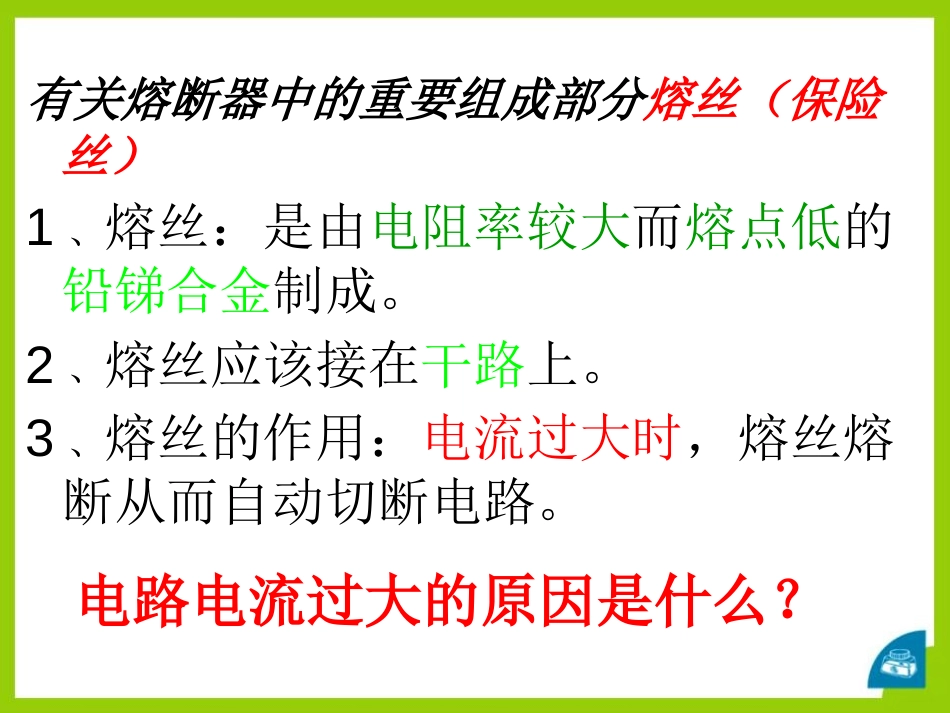 有关熔断器中的重要组成部分熔丝（保险丝）

1、熔丝：是由电阻率较大而熔点低的铅锑合金制成。

2、熔丝应该接在干路上。

3、熔丝的作用：电流过大时，熔丝熔断从而自动切断电路。

电路电流过大的原因是什么？